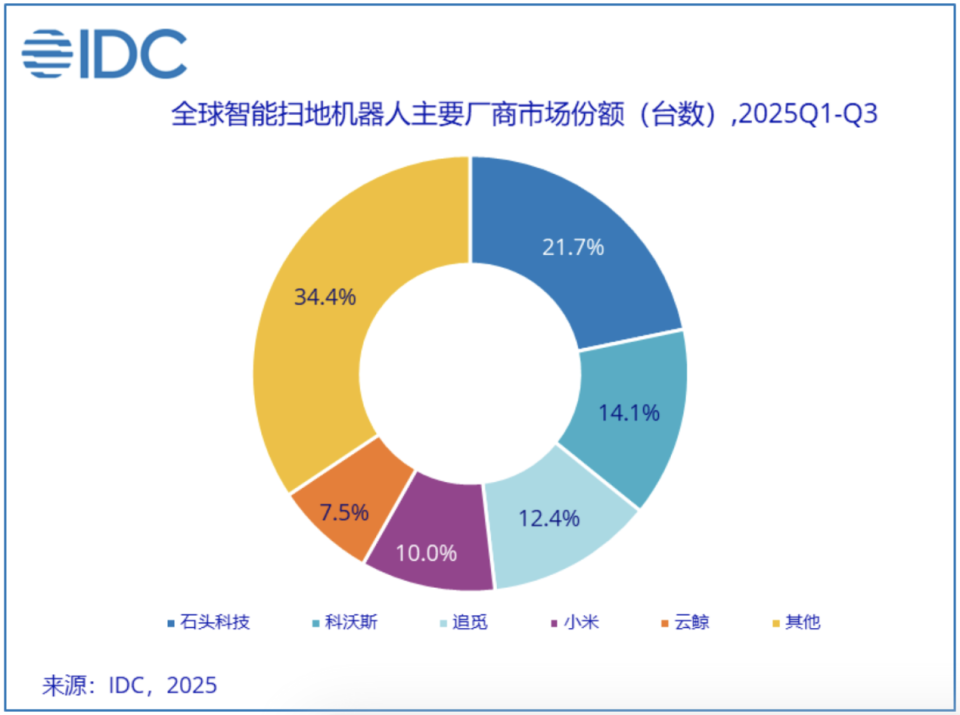 IDC

全球智能扫地机器人主要厂商市场份额（台数）,2025Q1-Q3

21.7%
14.1%
12.4%
10.0%
7.5%
34.4%

石头科技 科沃斯 追觅 小米 云鲸 其他

来源：IDC，2025